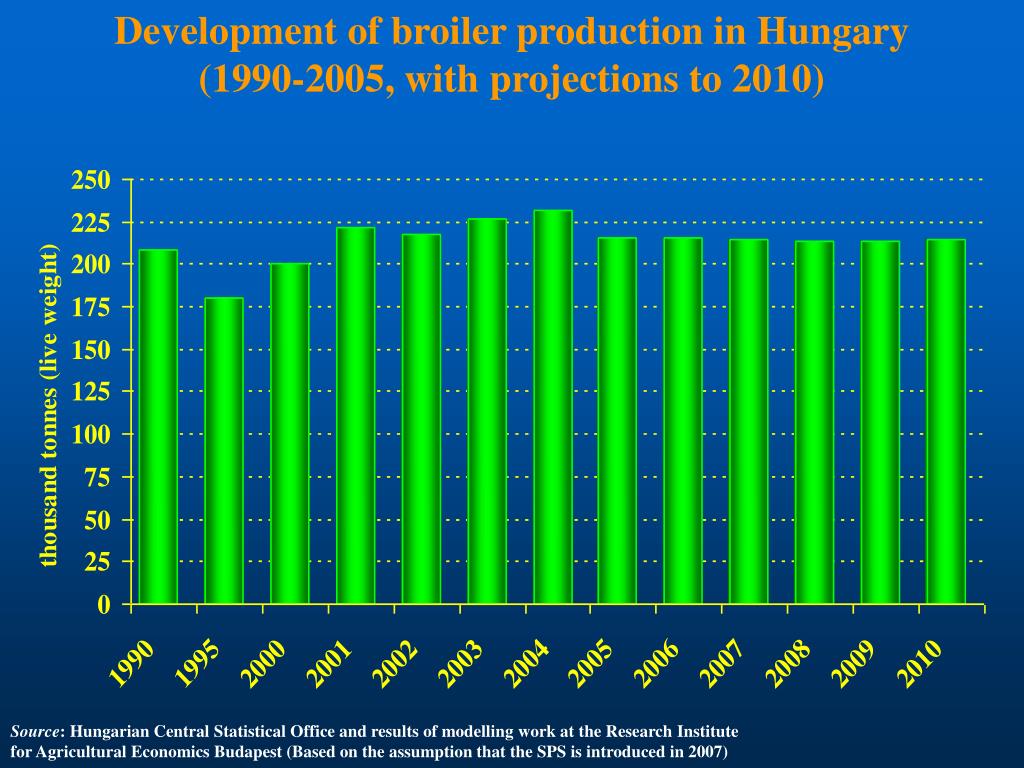 Development of broiler production in Hungary
(1990-2005, with projections to 2010)

thousand tonnes (live weight)

250
225
200
175
150
125
100
75
50
25
0

1990 1995 2000 2001 2002 2003 2004 2005 2006 2007 2008 2009 2010

Source: Hungarian Central Statistical Office and results of modelling work at the Research Institute for Agricultural Economics Budapest (Based on the assumption that the SPS is introduced in 2007)